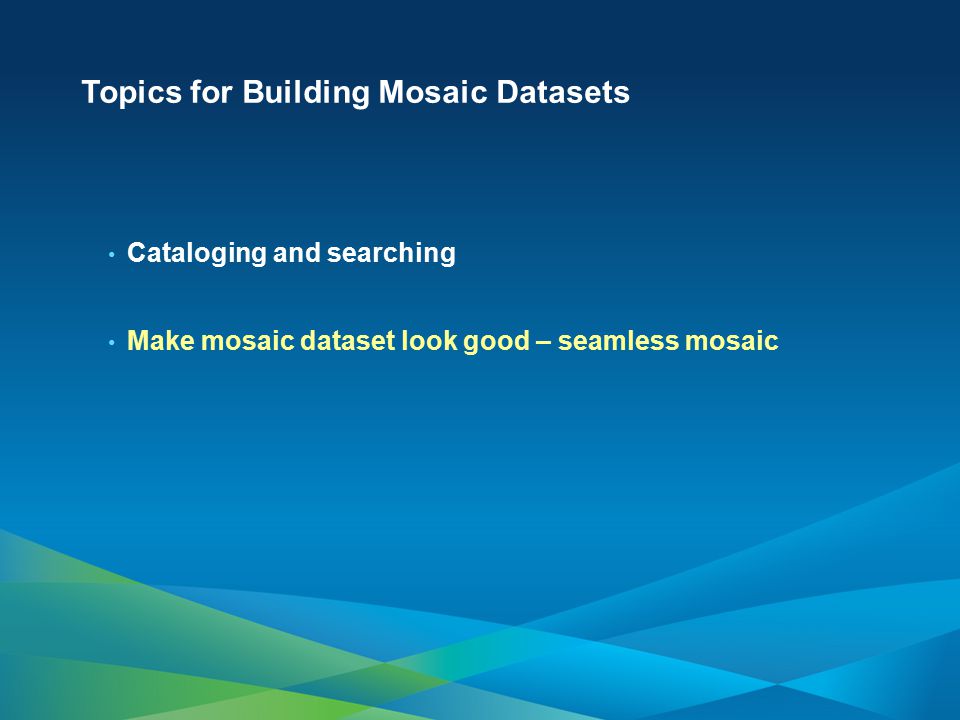 Topics for Building Mosaic Datasets

• Cataloging and searching

• Make mosaic dataset look good – seamless mosaic